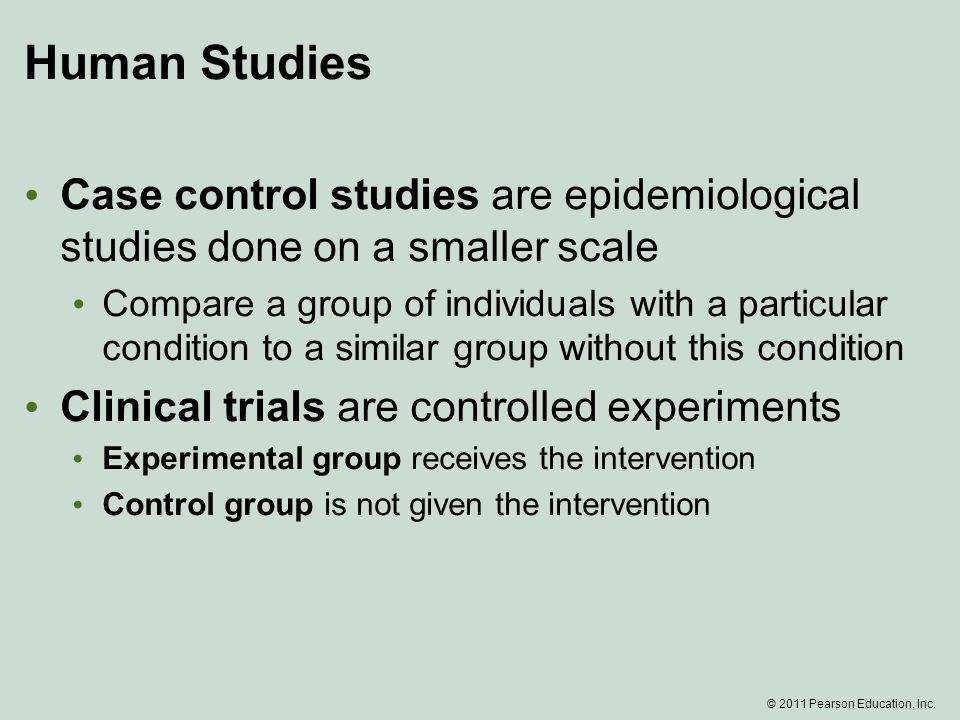 Human Studies

• Case control studies are epidemiological studies done on a smaller scale
  • Compare a group of individuals with a particular condition to a similar group without this condition
• Clinical trials are controlled experiments
  • Experimental group receives the intervention
  • Control group is not given the intervention

© 2011 Pearson Education, Inc.